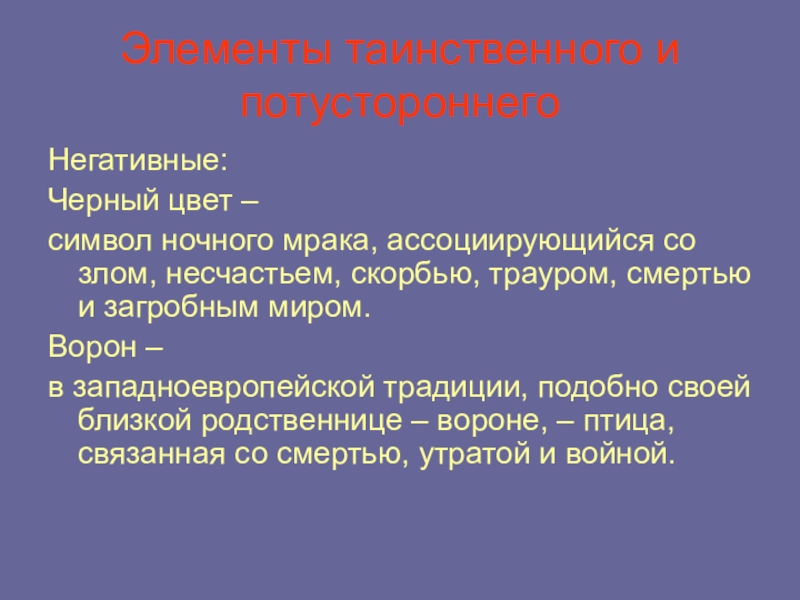 Элементы таинственного и потустороннего

Негативные:

Черный цвет –

символ ночного мрака, ассоциирующийся со злом, несчастьем, скорбью, трауром, смертью и загробным миром.

Ворон –

в западноевропейской традиции, подобно своей близкой родственнице – вороне, – птица, связанная со смертью, утратой и войной.